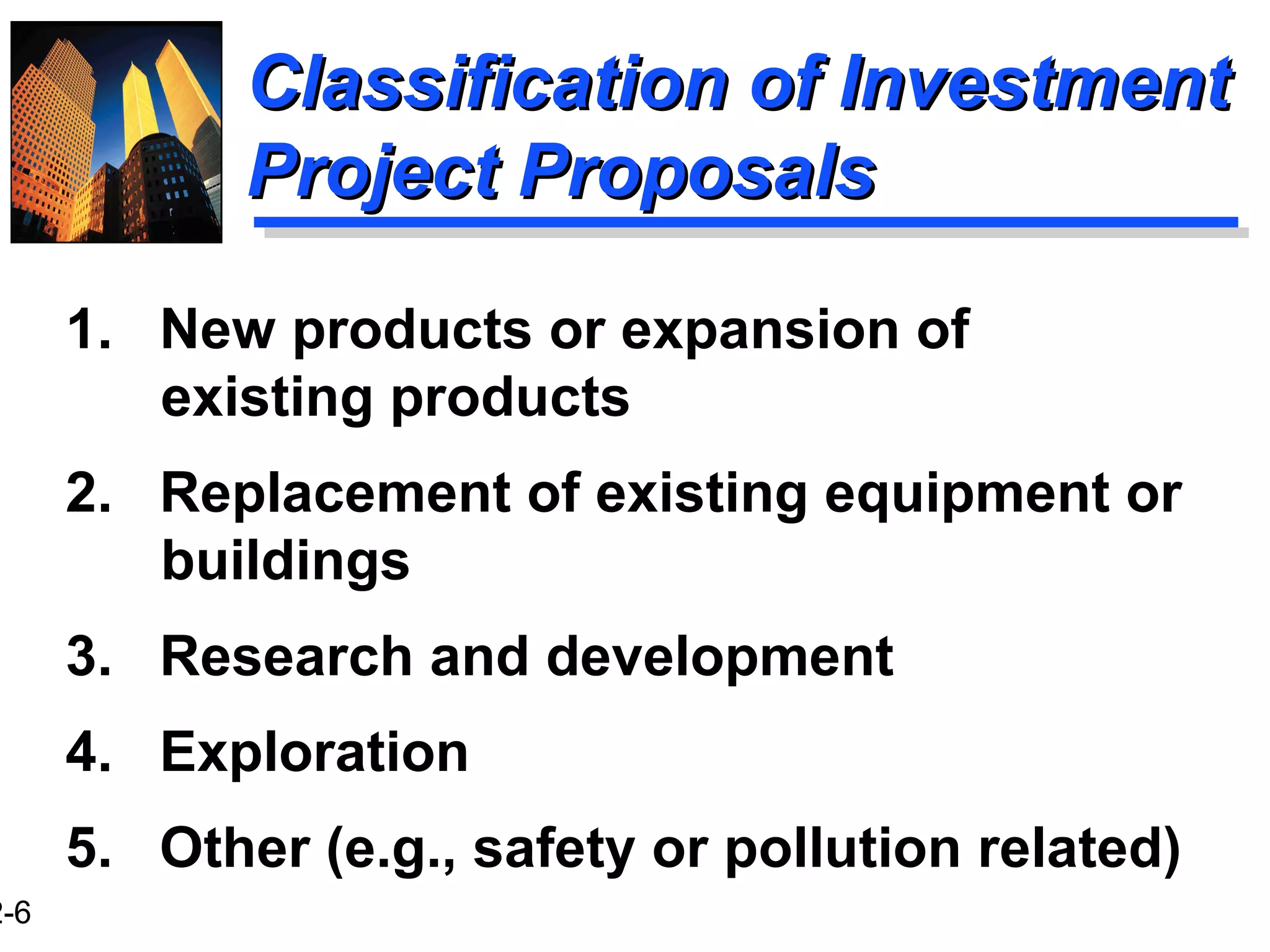 Classification of Investment Project Proposals

1. New products or expansion of existing products

2. Replacement of existing equipment or buildings

3. Research and development

4. Exploration

5. Other (e.g., safety or pollution related)

2-6